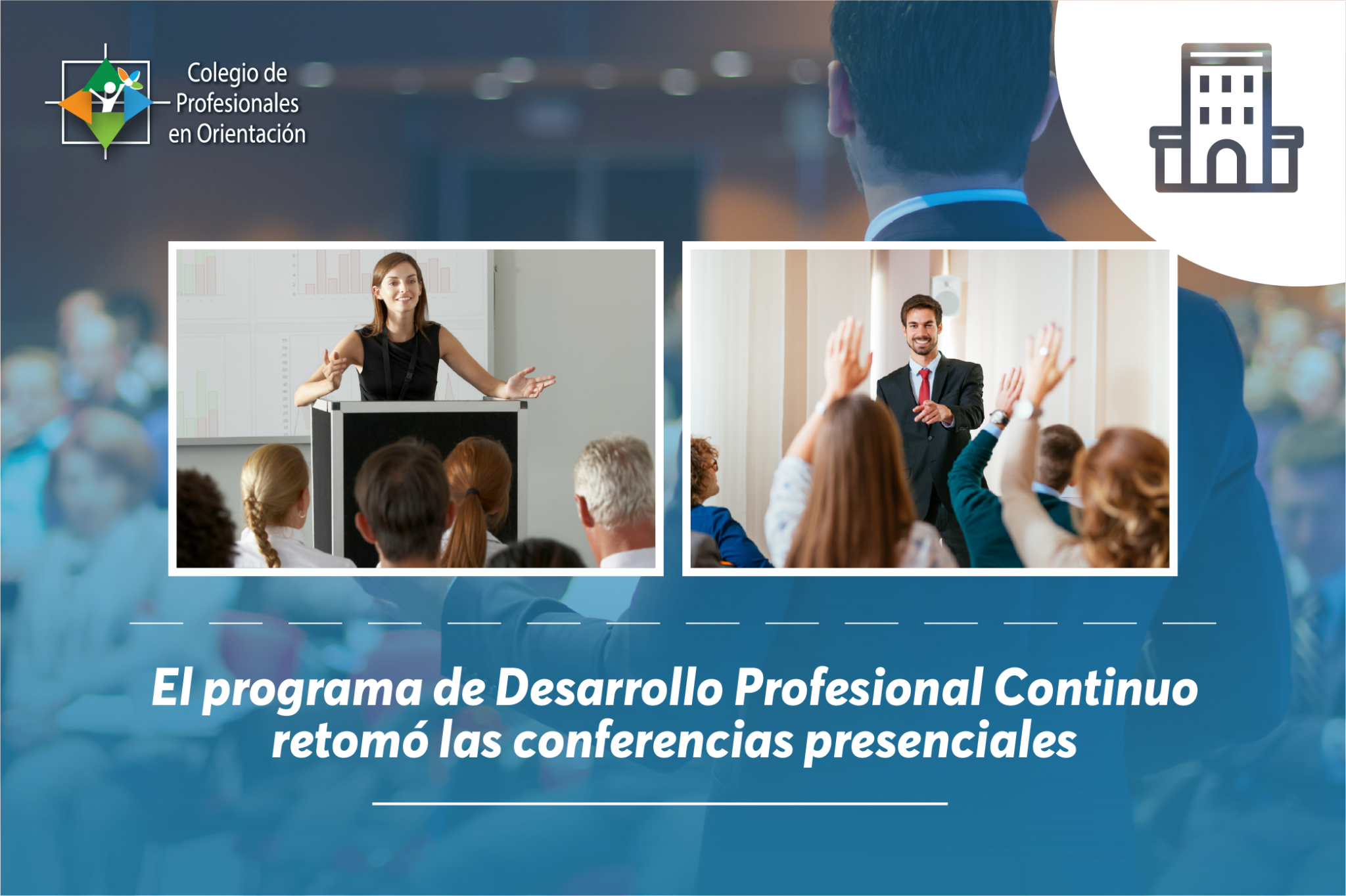 Colegio de Profesionales en Orientación

El programa de Desarrollo Profesional Continuo retomó las conferencias presenciales